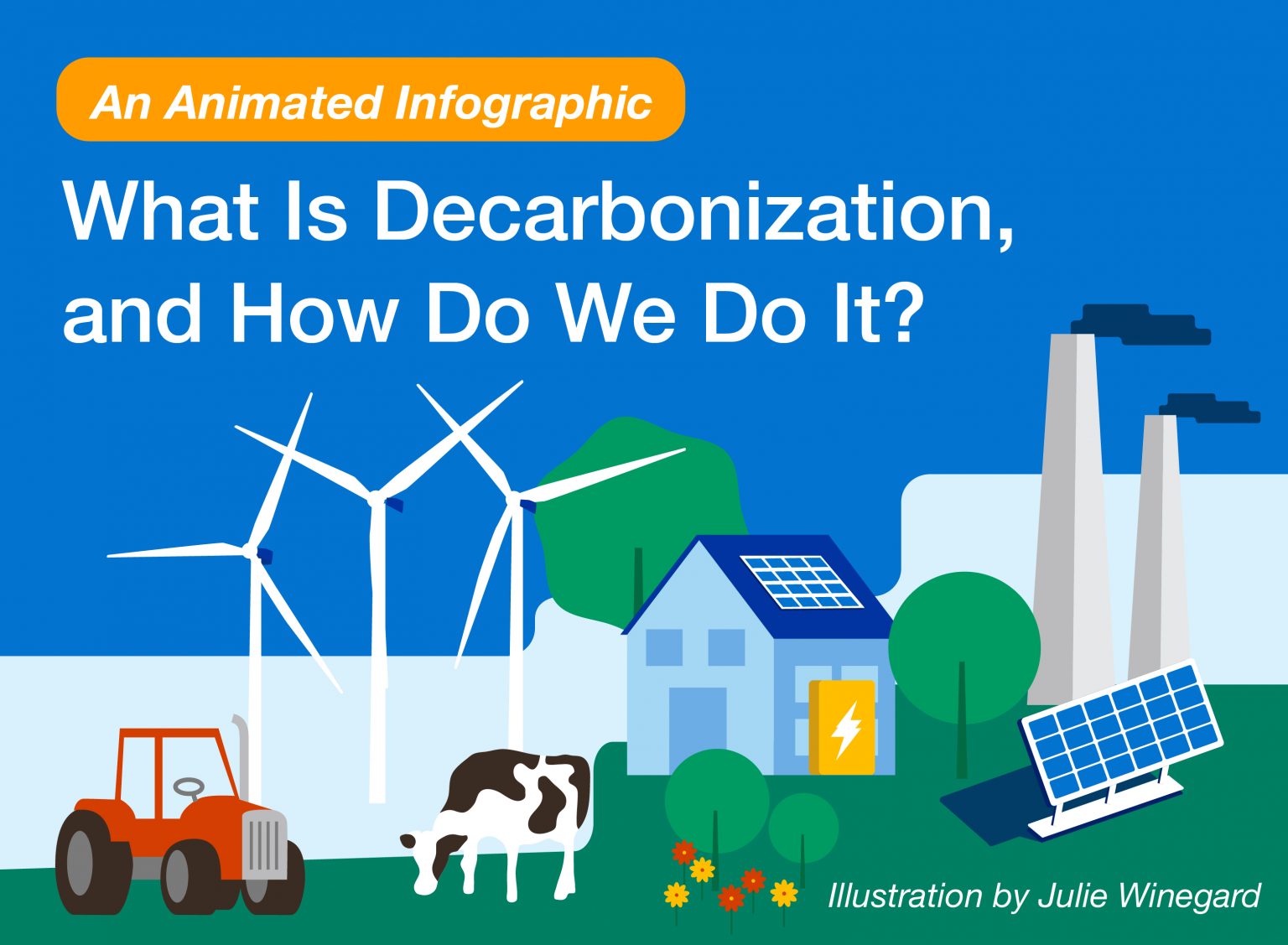 An Animated Infographic

What Is Decarbonization, and How Do We Do It?

Illustration by Julie Winegard